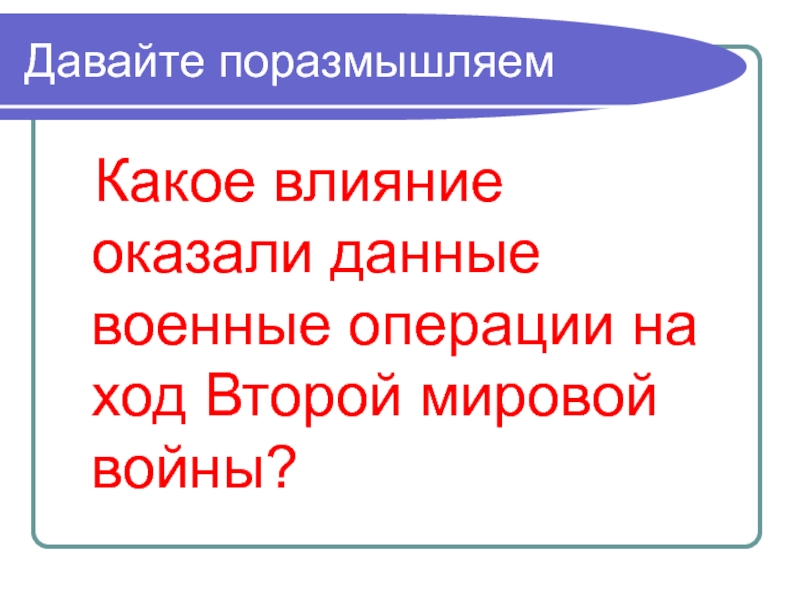 Давайте поразмышляем

Какое влияние оказали данные военные операции на ход Второй мировой войны?